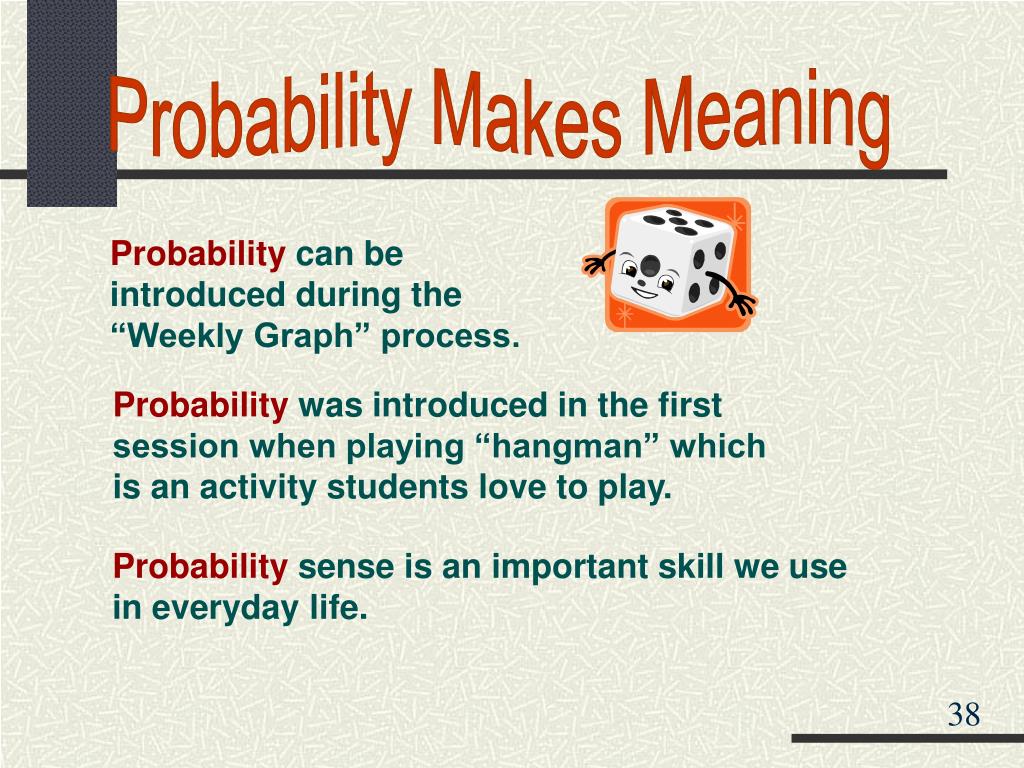 Probability Makes Meaning

Probability can be introduced during the “Weekly Graph” process.

Probability was introduced in the first session when playing “hangman” which is an activity students love to play.

Probability sense is an important skill we use in everyday life.

38